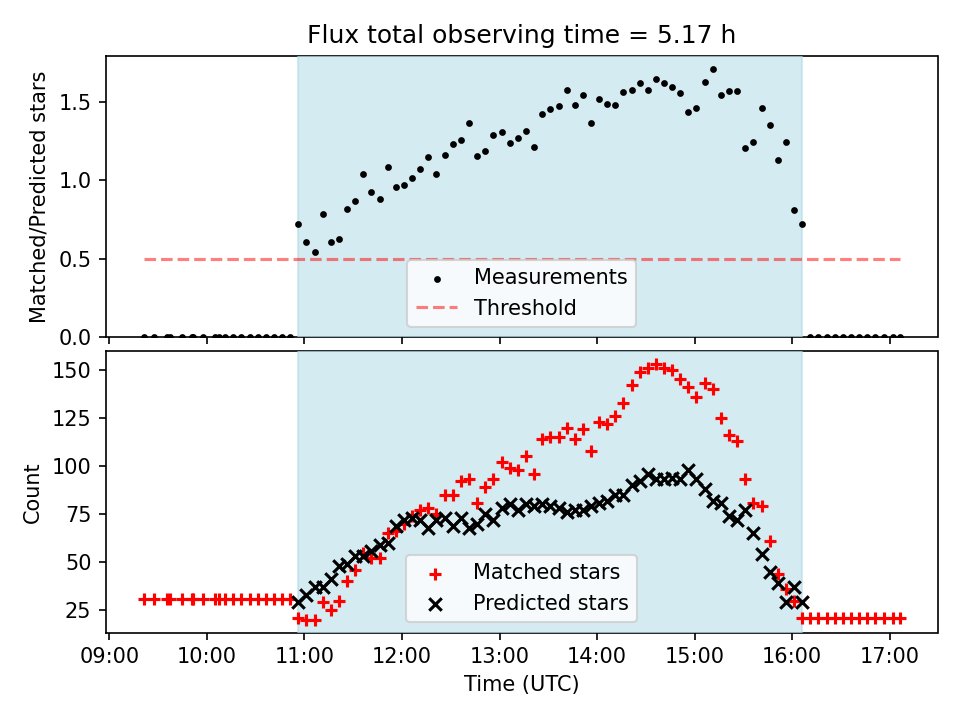 Flux total observing time = 5.17 h

Matched/Predicted stars

1.5
1.0
0.5
0.0

Measurements
Threshold

Count

150
125
100
75
50
25

Matched stars
Predicted stars

09:00 10:00 11:00 12:00 13:00 14:00 15:00 16:00 17:00

Time (UTC)